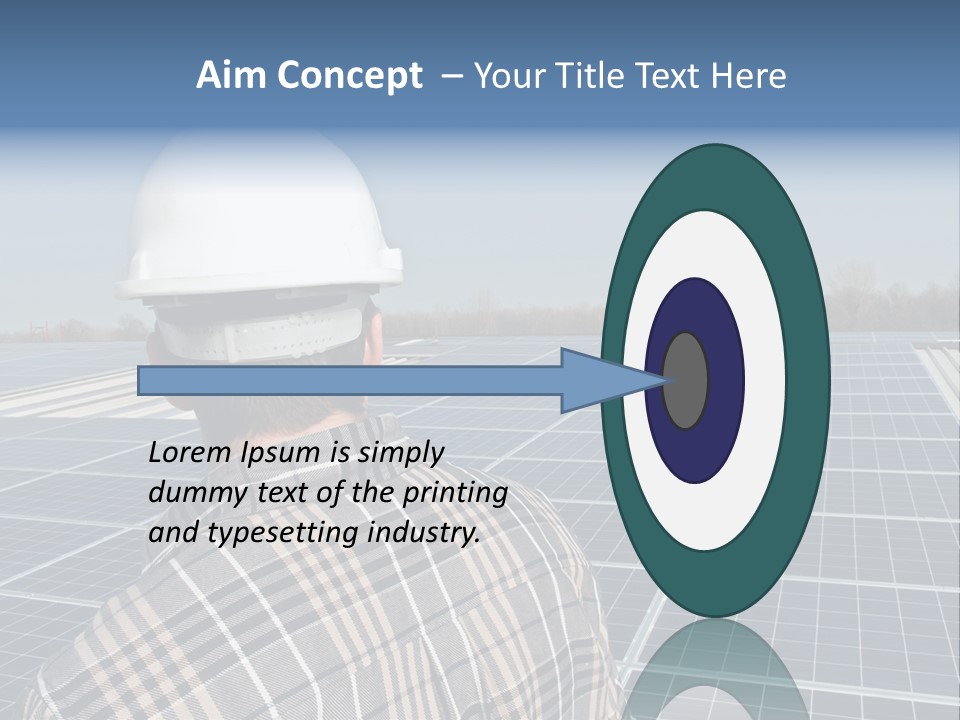 Aim Concept – Your Title Text Here

Lorem Ipsum is simply dummy text of the printing and typesetting industry.